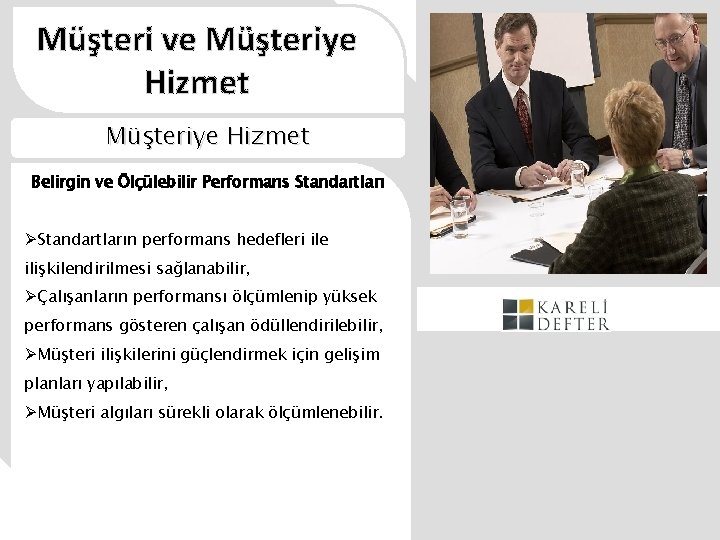 Müşteri ve Müşteriye Hizmet

Müşteriye Hizmet

Belirgin ve Ölçülebilir Performans Standartları

➢Standartların performans hedefleri ile ilişkilendirilmesi sağlanabilir,
➢Çalışanların performansı ölçümlenip yüksek performans gösteren çalışan ödüllendirilebilir,
➢Müşteri ilişkilerini güçlendirmek için gelişim planları yapılabilir,
➢Müşteri algıları sürekli olarak ölçümlenebilir.

KARELİ DEFTER